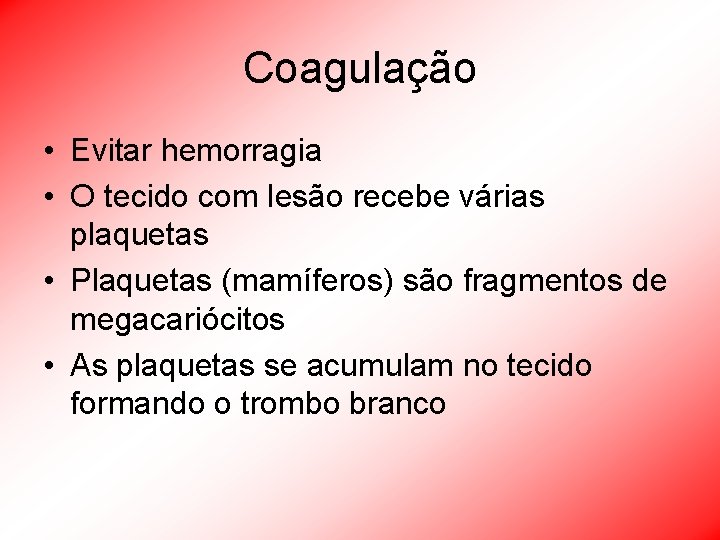 Coagulação

• Evitar hemorragia
• O tecido com lesão recebe várias plaquetas
• Plaquetas (mamíferos) são fragmentos de megacariócitos
• As plaquetas se acumulam no tecido formando o trombo branco